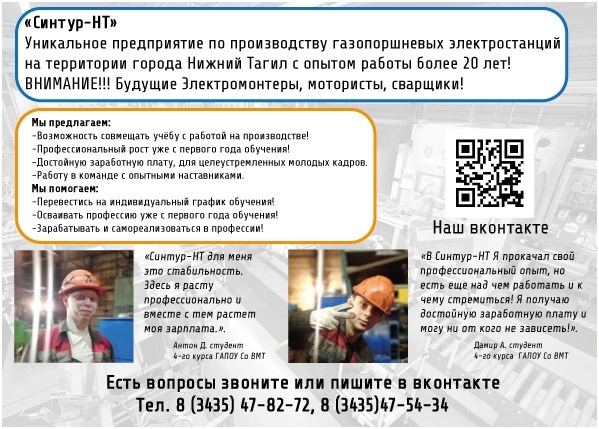 «Синтур-НТ»
Уникальное предприятие по производству газопоршневых электростанций на территории города Нижний Тагил с опытом работы более 20 лет!
ВНИМАНИЕ!!! Будущие Электромонтеры, мотористы, сварщики!

Мы предлагаем:
-Возможность совмещать учёбу с работой на производстве!
-Профессиональный рост уже с первого года обучения!
-Достойную заработную плату, для целеустремленных молодых кадров.
-Работу в команде с опытными наставниками.
Мы помогаем:
-Перевестись на индивидуальный график обучения!
-Осваивать профессию уже с первого года обучения!
-Зарабатывать и самореализоваться в профессии!

Наш вконтакте

«Синтур-НТ для меня это стабильность. Здесь я расту профессионально и вместе с тем растет моя зарплата.».
Антон Д. студент 4-го курса ГАПОУ Со ВМТ

«В Синтур-НТ Я прокачал свой профессиональный опыт, но есть еще над чем работать и к чему стремиться! Я получаю достойную заработную плату и могу ни от кого не зависеть!».
Дамир А. студент 4-го курса ГАПОУ Со ВМТ

Есть вопросы звоните или пишите в вконтакте
Тел. 8 (3435) 47-82-72, 8 (3435)47-54-34